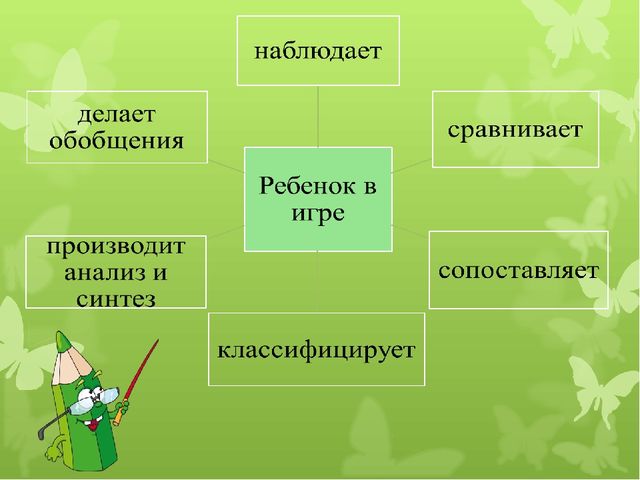 наблюдает

делает обобщения

сравнивает

Ребенок в игре

производит анализ и синтез

сопоставляет

классифицирует